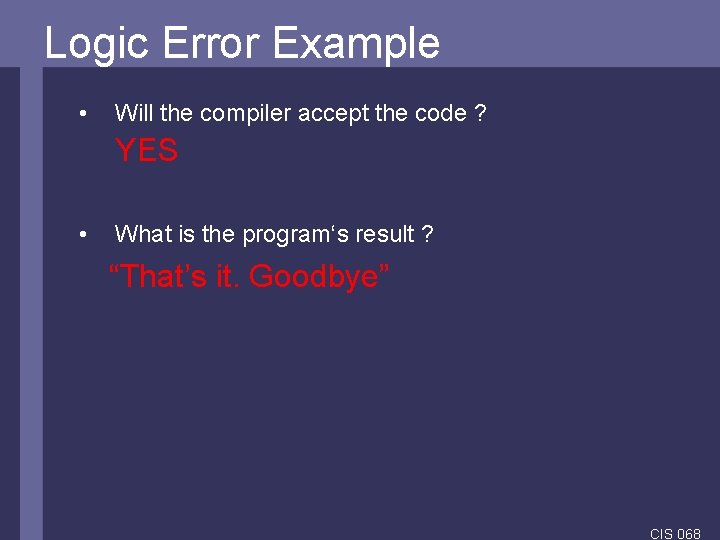 Logic Error Example

• Will the compiler accept the code ?

YES

• What is the program‘s result ?

“That’s it. Goodbye”

CIS 068